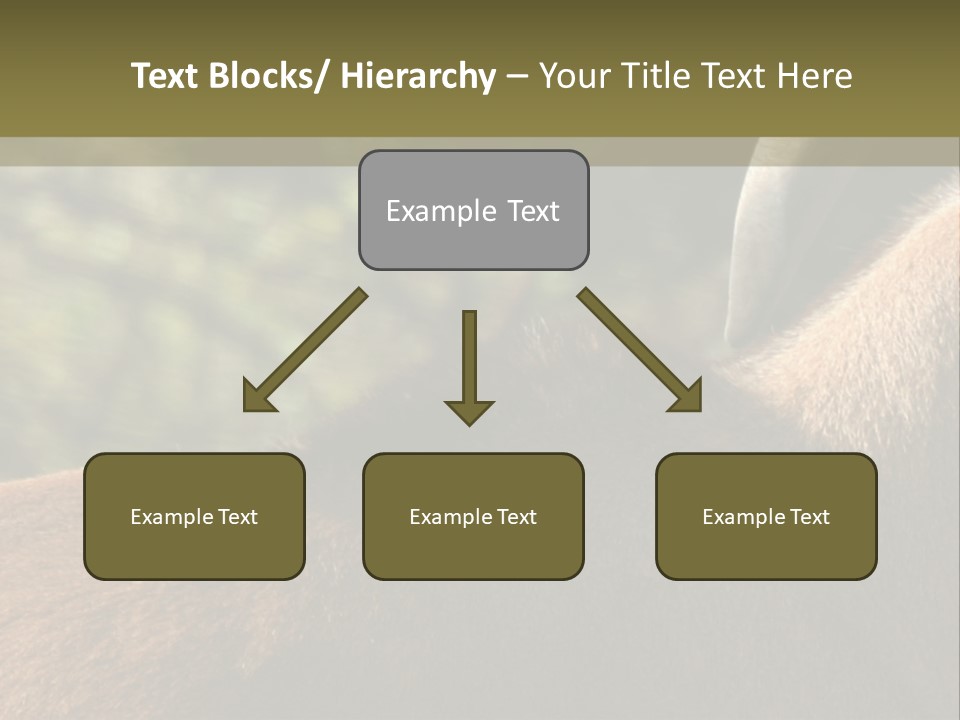 Text Blocks/ Hierarchy – Your Title Text Here

Example Text

Example Text

Example Text

Example Text